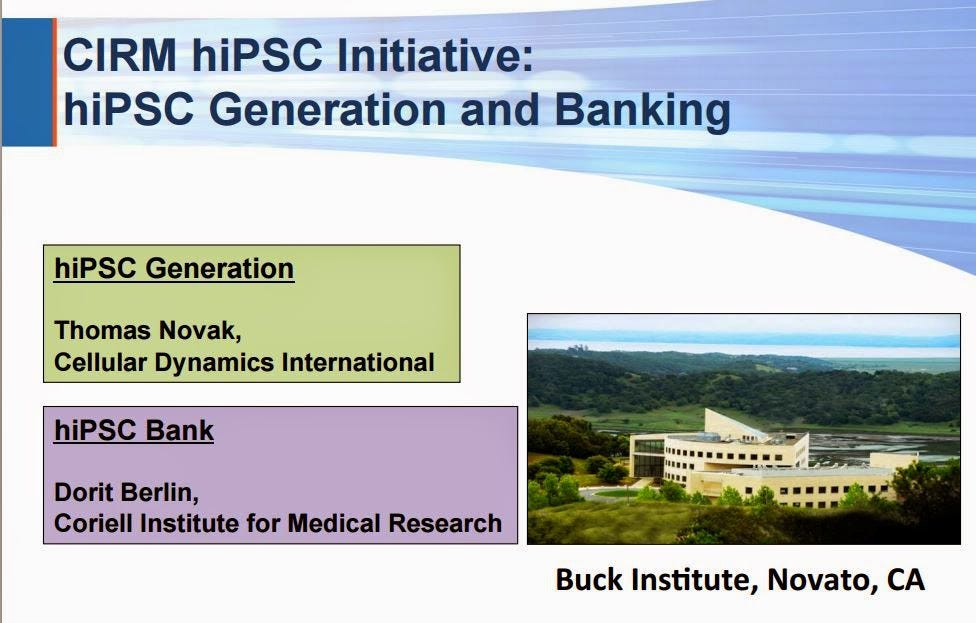 CIRM hiPSC Initiative:
hiPSC Generation and Banking

hiPSC Generation

Thomas Novak,
Cellular Dynamics International

hiPSC Bank

Dorit Berlin,
Coriell Institute for Medical Research

Buck Institute, Novato, CA